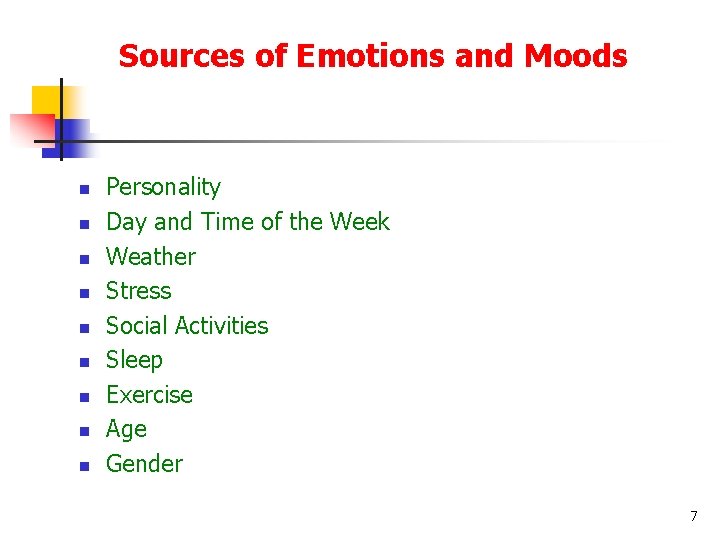 Sources of Emotions and Moods

- Personality
- Day and Time of the Week
- Weather
- Stress
- Social Activities
- Sleep
- Exercise
- Age
- Gender

7